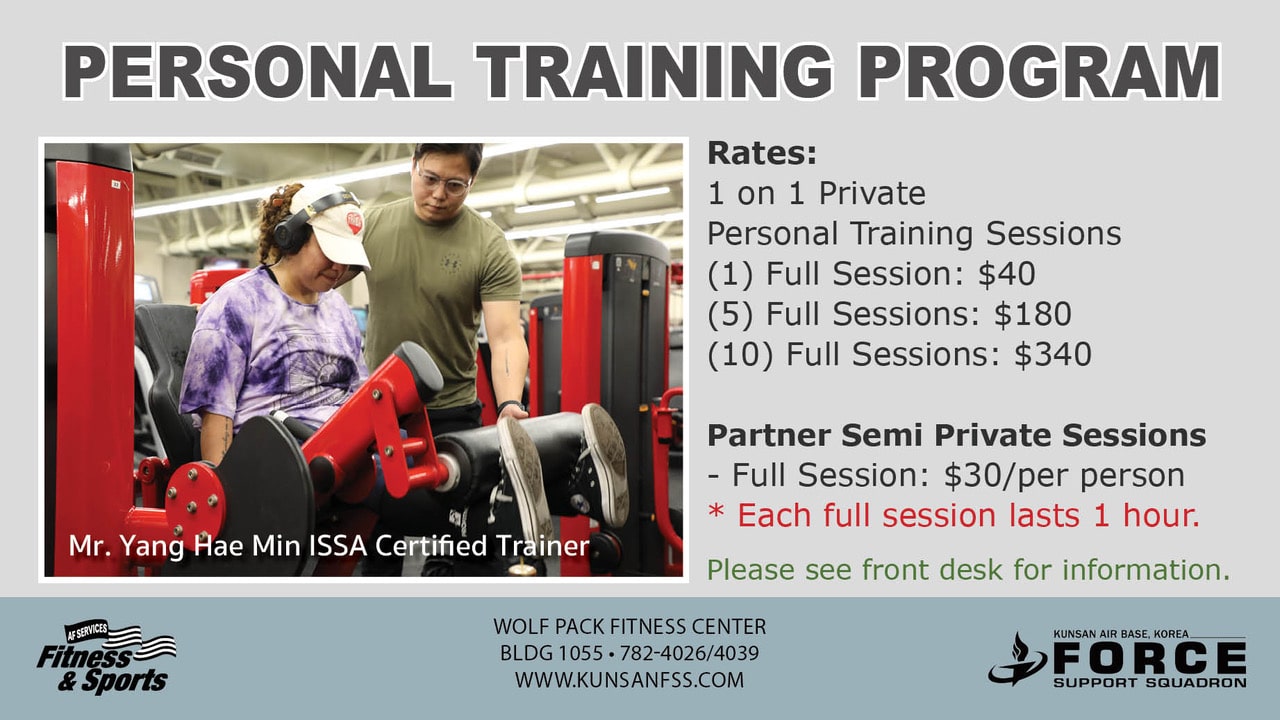 PERSONAL TRAINING PROGRAM

Mr. Yang Hae Min ISSA Certified Trainer

Rates:
1 on 1 Private
Personal Training Sessions
(1) Full Session: $40
(5) Full Sessions: $180
(10) Full Sessions: $340

Partner Semi Private Sessions
- Full Session: $30/per person
* Each full session lasts 1 hour.

Please see front desk for information.

AF SERVICES
Fitness & Sports

WOLF PACK FITNESS CENTER
BLDG 1055 • 782-4026/4039
WWW.KUNSANFSS.COM

KUNSAN AIR BASE, KOREA
FORCE
SUPPORT SQUADRON